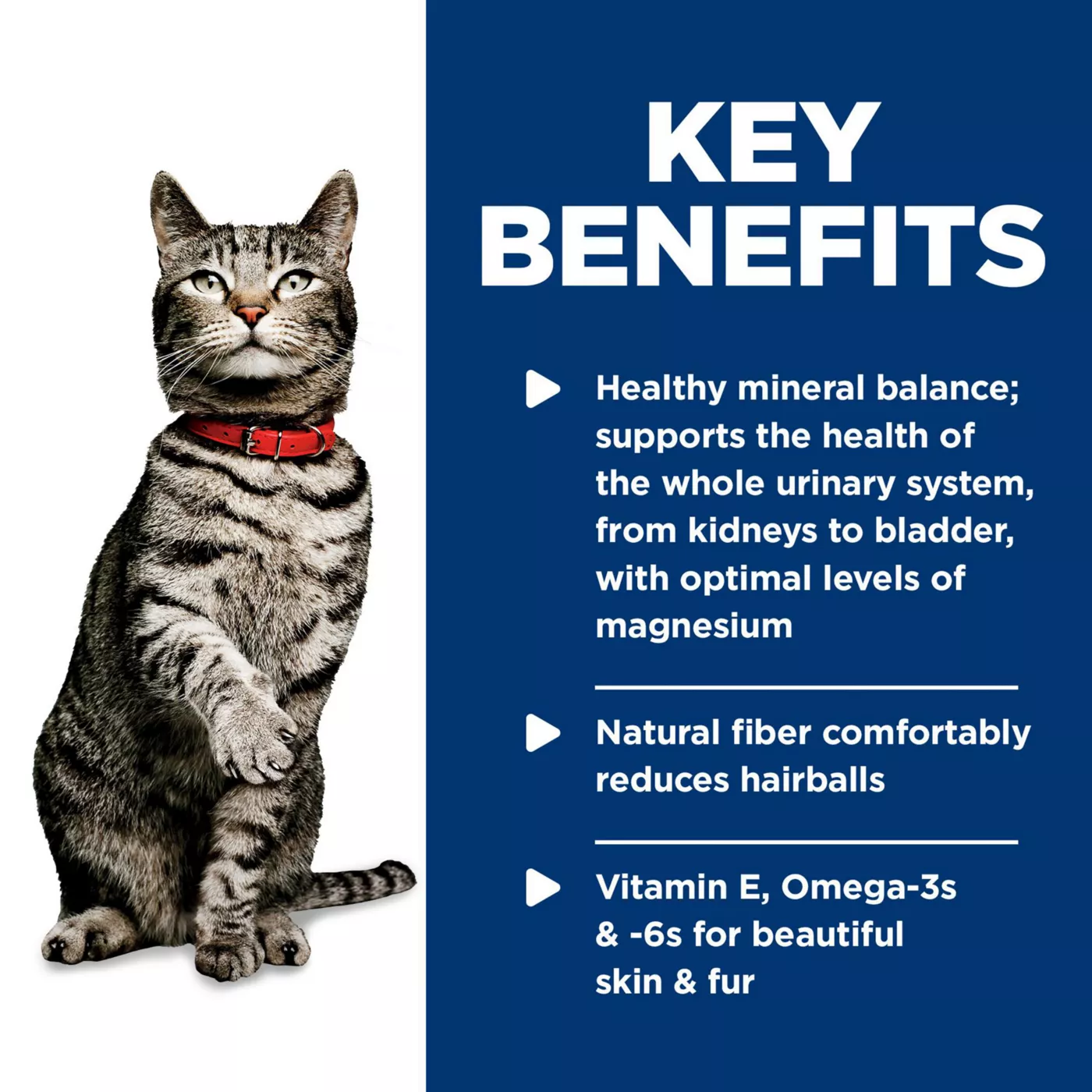 KEY BENEFITS

Healthy mineral balance; supports the health of the whole urinary system, from kidneys to bladder, with optimal levels of magnesium

Natural fiber comfortably reduces hairballs

Vitamin E, Omega-3s & -6s for beautiful skin & fur